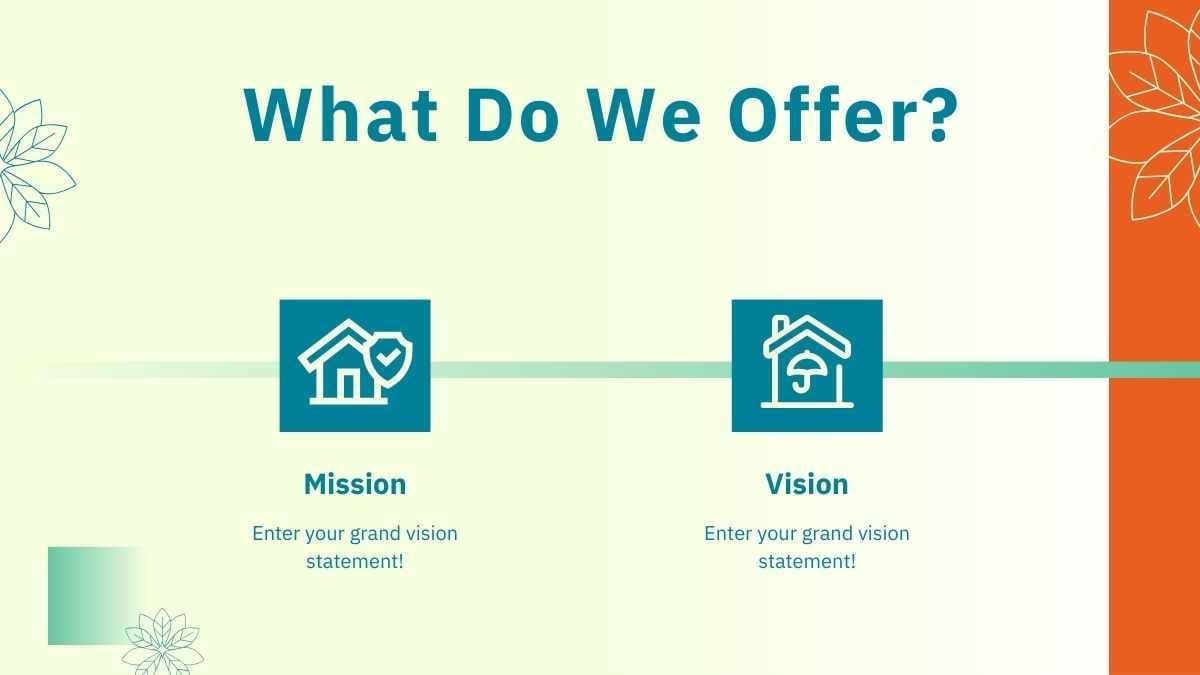 What Do We Offer?

Mission

Enter your grand vision statement!

Vision

Enter your grand vision statement!